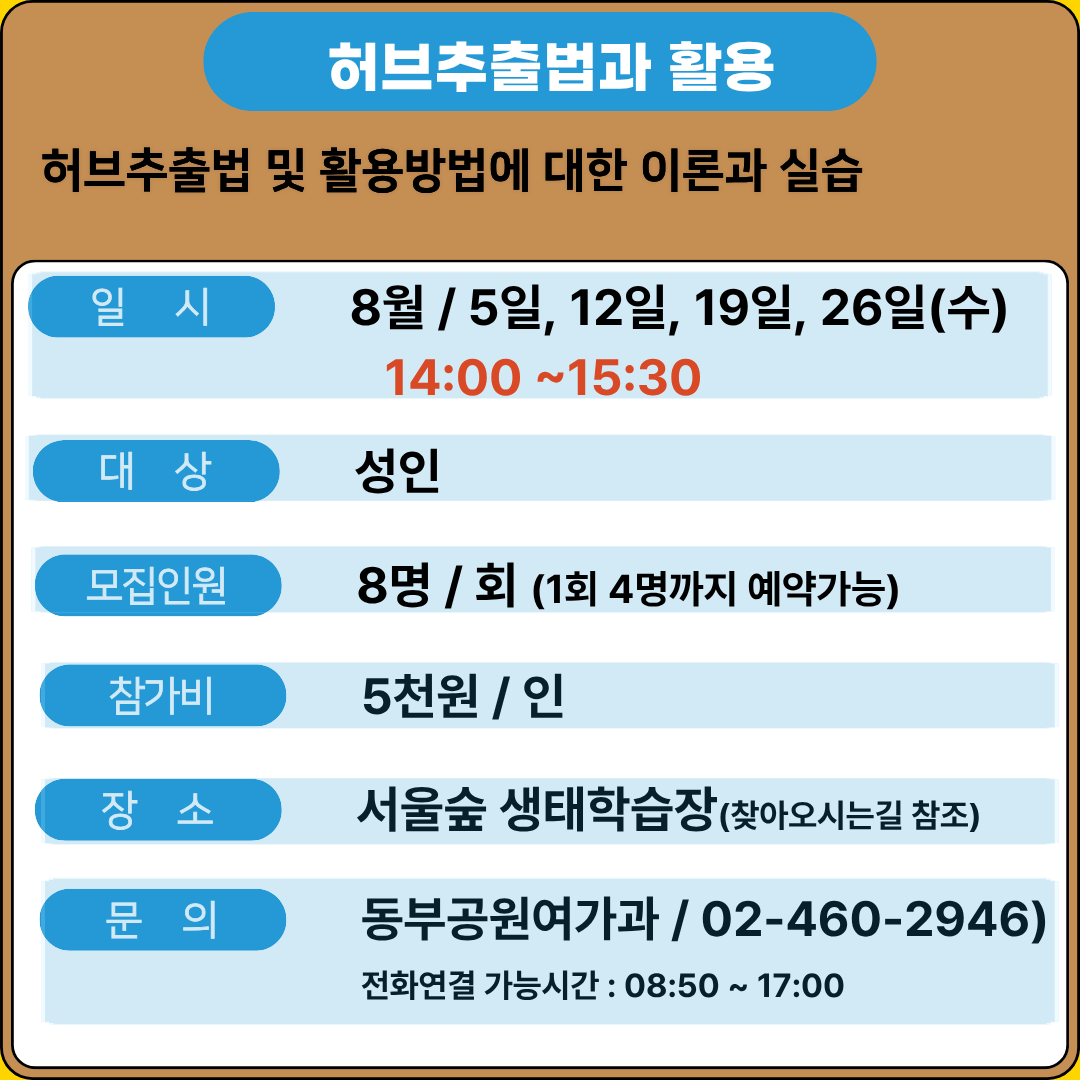 허브추출법과 활용

허브추출법 및 활용방법에 대한 이론과 실습

일 시

8월 / 5일, 12일, 19일, 26일(수)

14:00 ~15:30

대 상

성인

모집인원

8명 / 회 (1회 4명까지 예약가능)

참가비

5천원 / 인

장 소

서울숲 생태학습장(찾아오시는길 참조)

문 의

동부공원여가과 / 02-460-2946)

전화연결 가능시간 : 08:50 ~ 17:00